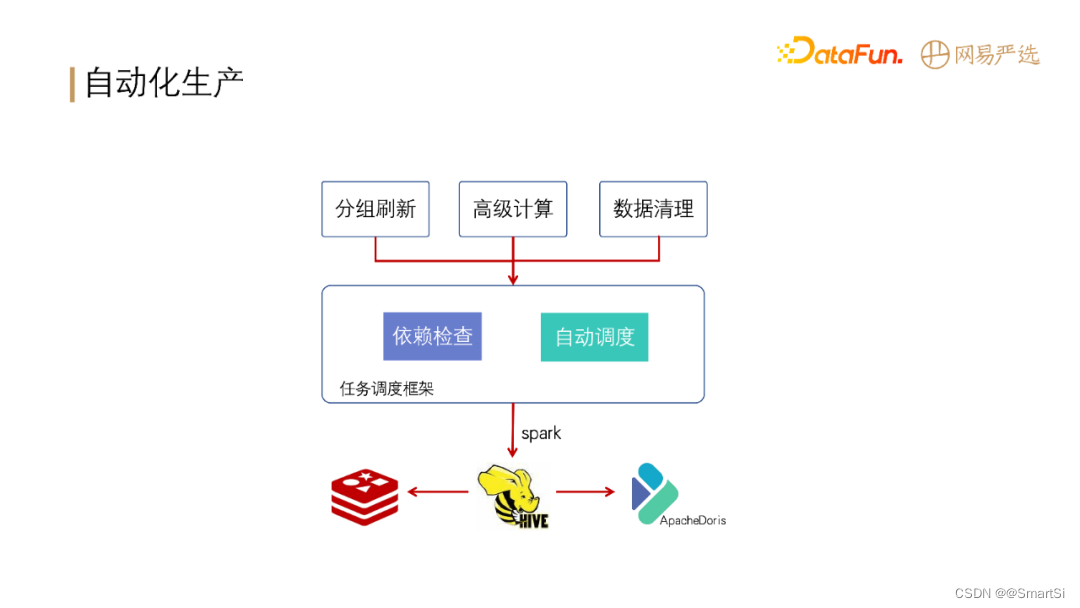 自动化生产

DataFun. 网易严选

分组刷新

高级计算

数据清理

依赖检查

自动调度

任务调度框架

spark

HIVE

ApacheDoris

CSDN @@SmartSi